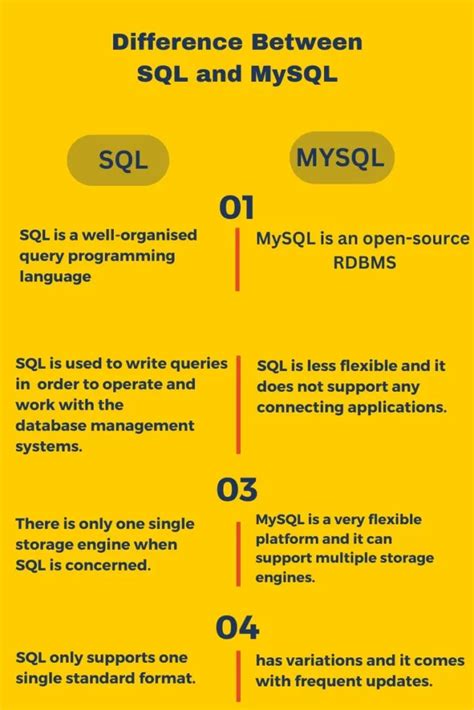 Difference Between SQL and MySQL

SQL

MYSQL

01

SQL is a well-organised query programming language

MySQL is an open-source RDBMS

SQL is used to write queries in order to operate and work with the database management systems.

SQL is less flexible and it does not support any connecting applications.

03

There is only one single storage engine when SQL is concerned.

MySQL is a very flexible platform and it can support multiple storage engines.

04

SQL only supports one single standard format.

has variations and it comes with frequent updates.